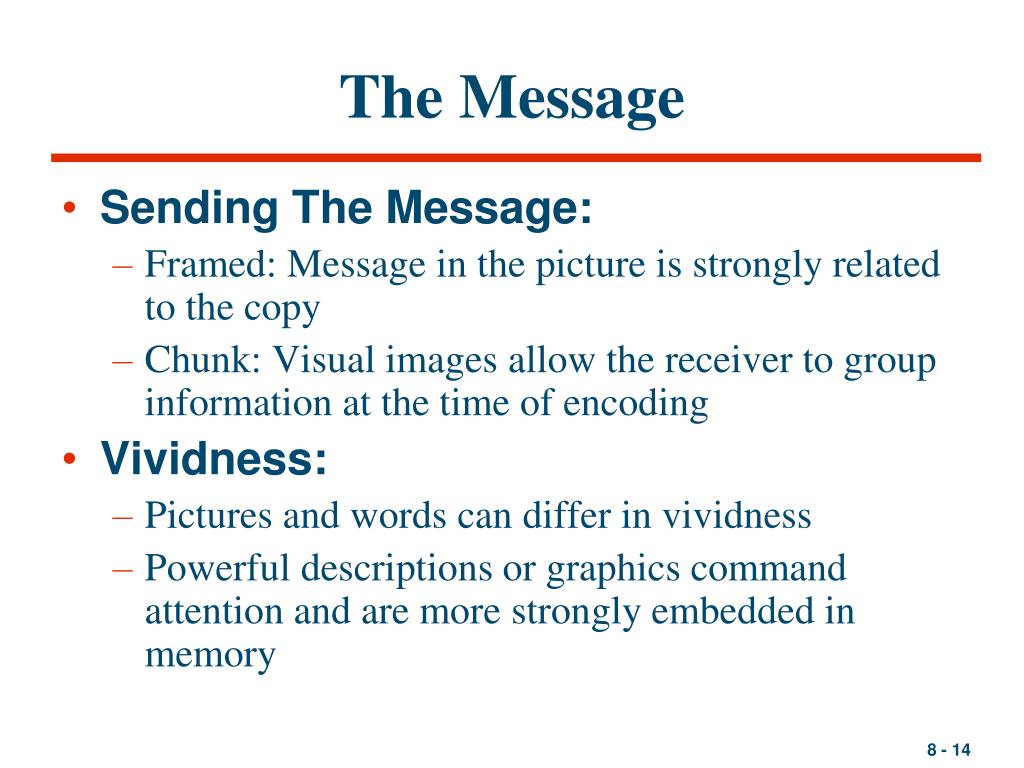 The Message

• Sending The Message:
– Framed: Message in the picture is strongly related to the copy
– Chunk: Visual images allow the receiver to group information at the time of encoding

• Vividness:
– Pictures and words can differ in vividness
– Powerful descriptions or graphics command attention and are more strongly embedded in memory

8 - 14